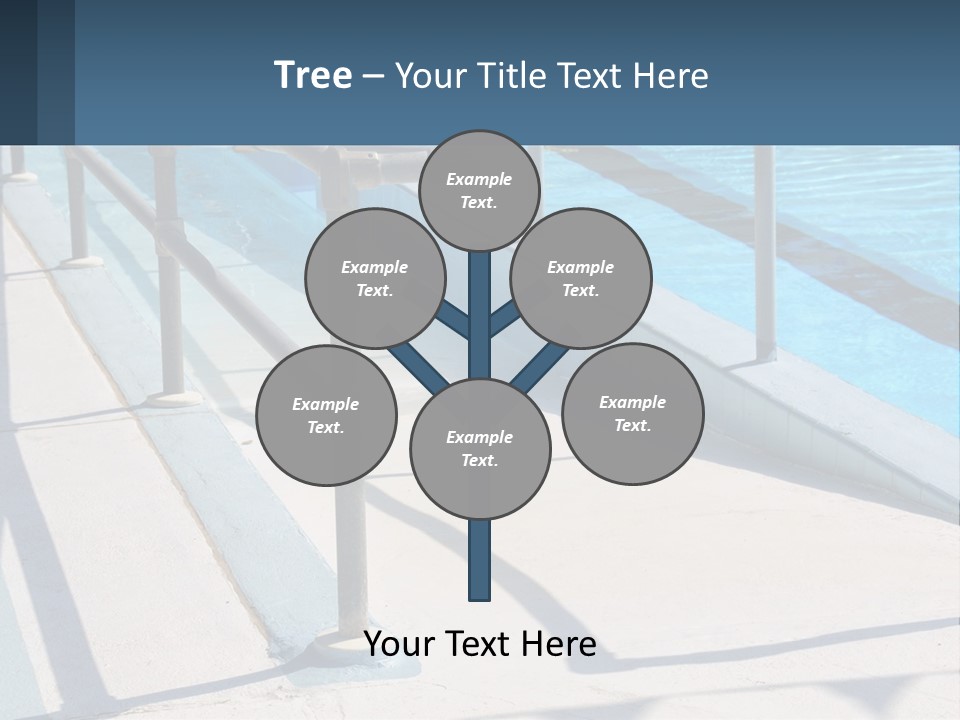 Tree – Your Title Text Here

Example Text.

Example Text.

Example Text.

Example Text.

Example Text.

Example Text.

Your Text Here